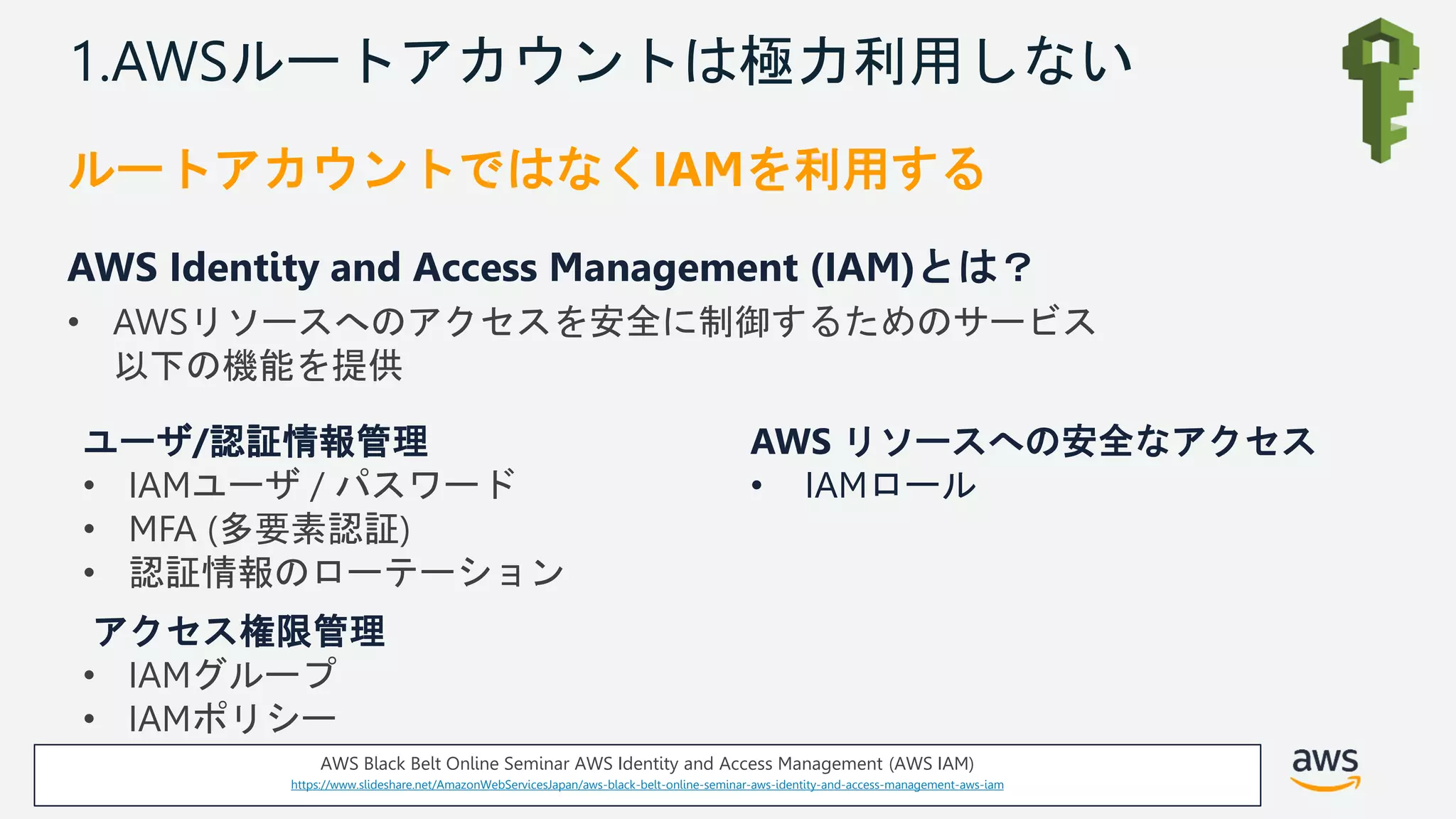 1.AWSルートアカウントは極力利用しない

ルートアカウントではなくIAMを利用する

AWS Identity and Access Management (IAM)とは？

• AWSリソースへのアクセスを安全に制御するためのサービス
以下の機能を提供

ユーザ/認証情報管理
• IAMユーザ / パスワード
• MFA (多要素認証)
• 認証情報のローテーション

アクセス権限管理
• IAMグループ
• IAMポリシー

AWS リソースへの安全なアクセス
• IAMロール

AWS Black Belt Online Seminar AWS Identity and Access Management (AWS IAM)
https://www.slideshare.net/AmazonWebServicesJapan/aws-black-belt-online-seminar-aws-identity-and-access-management-aws-iam

aws